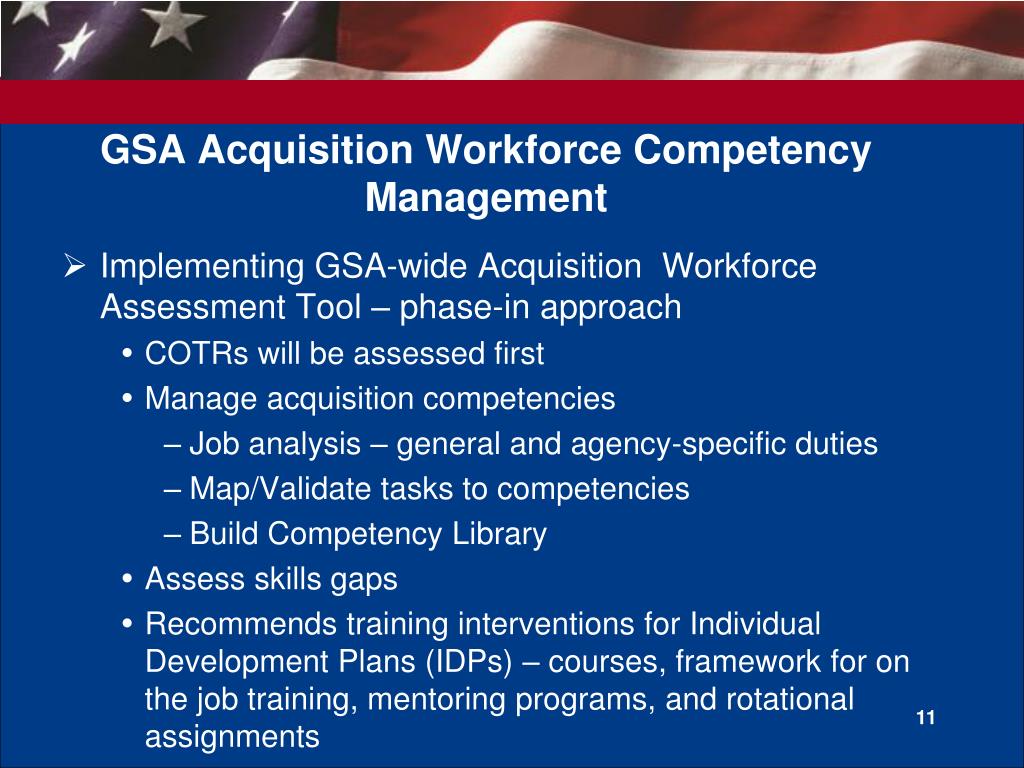 GSA Acquisition Workforce Competency Management

➢ Implementing GSA-wide Acquisition Workforce Assessment Tool – phase-in approach
• COTRs will be assessed first
• Manage acquisition competencies
– Job analysis – general and agency-specific duties
– Map/Validate tasks to competencies
– Build Competency Library
• Assess skills gaps
• Recommends training interventions for Individual Development Plans (IDPs) – courses, framework for on the job training, mentoring programs, and rotational assignments

11